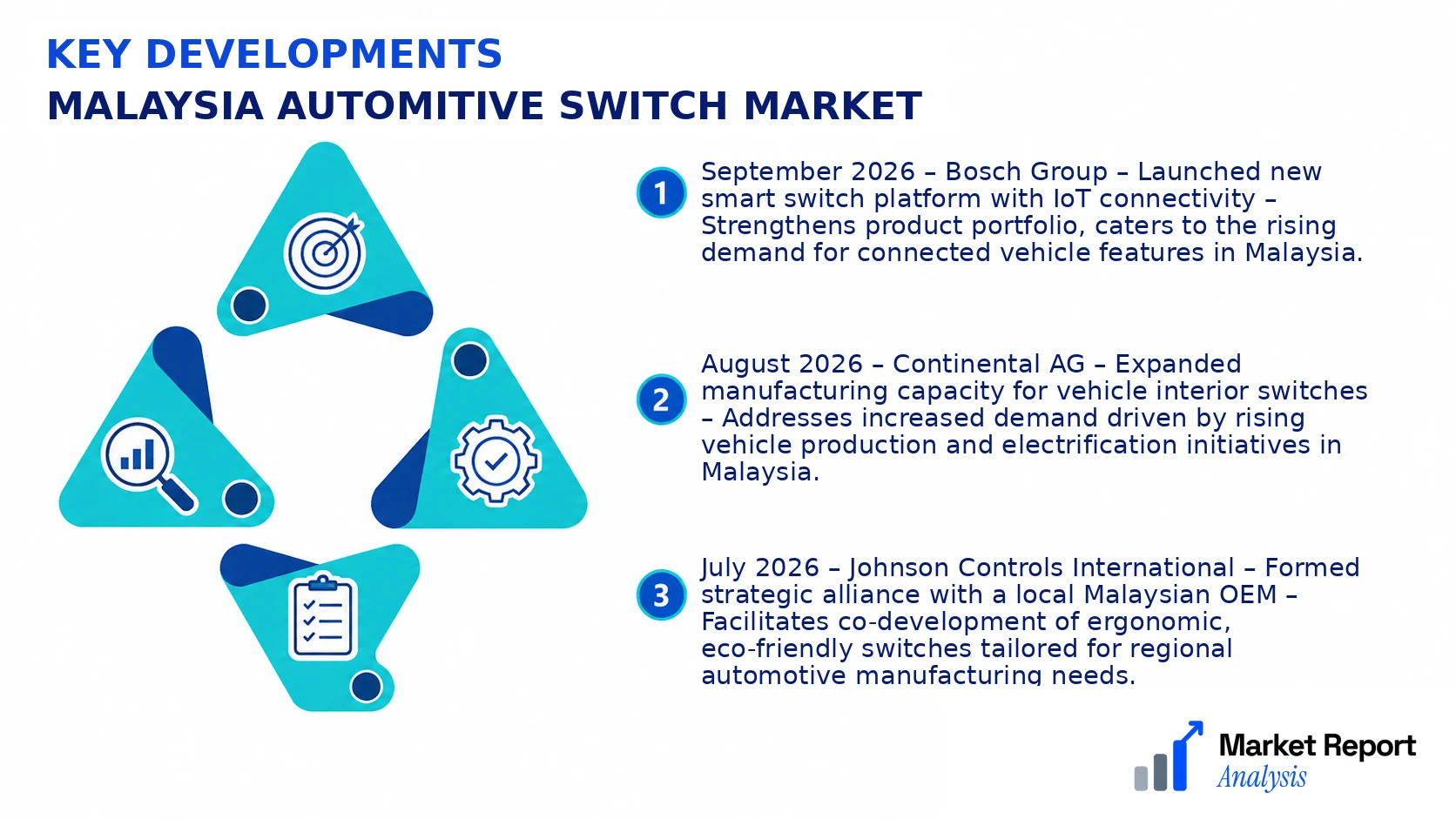 KEY DEVELOPMENTS
MALAYSIA AUTOMITIVE SWITCH MARKET

1 September 2026 – Bosch Group – Launched new smart switch platform with IoT connectivity – Strengthens product portfolio, caters to the rising demand for connected vehicle features in Malaysia.

2 August 2026 – Continental AG – Expanded manufacturing capacity for vehicle interior switches – Addresses increased demand driven by rising vehicle production and electrification initiatives in Malaysia.

3 July 2026 – Johnson Controls International – Formed strategic alliance with a local Malaysian OEM – Facilitates co-development of ergonomic, eco-friendly switches tailored for regional automotive manufacturing needs.

Market Report Analysis